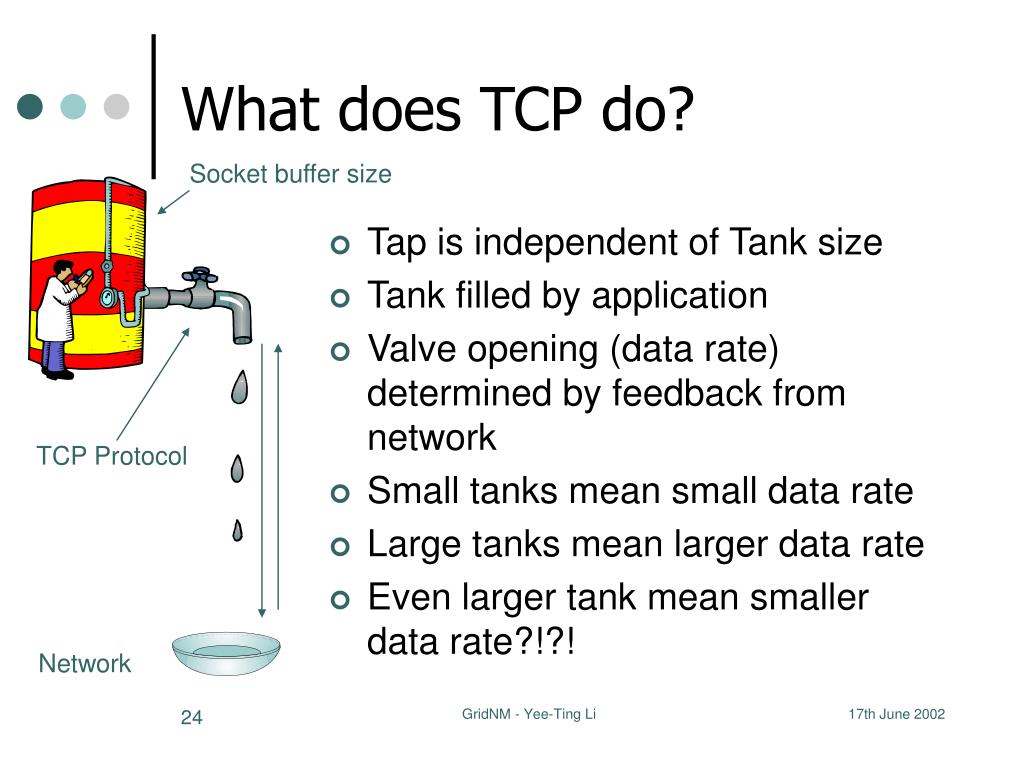 What does TCP do?

Socket buffer size

TCP Protocol

Network

- Tap is independent of Tank size
- Tank filled by application
- Valve opening (data rate) determined by feedback from network
- Small tanks mean small data rate
- Large tanks mean larger data rate
- Even larger tank mean smaller data rate?!?!

24

GridNM - Yee-Ting Li

17th June 2002